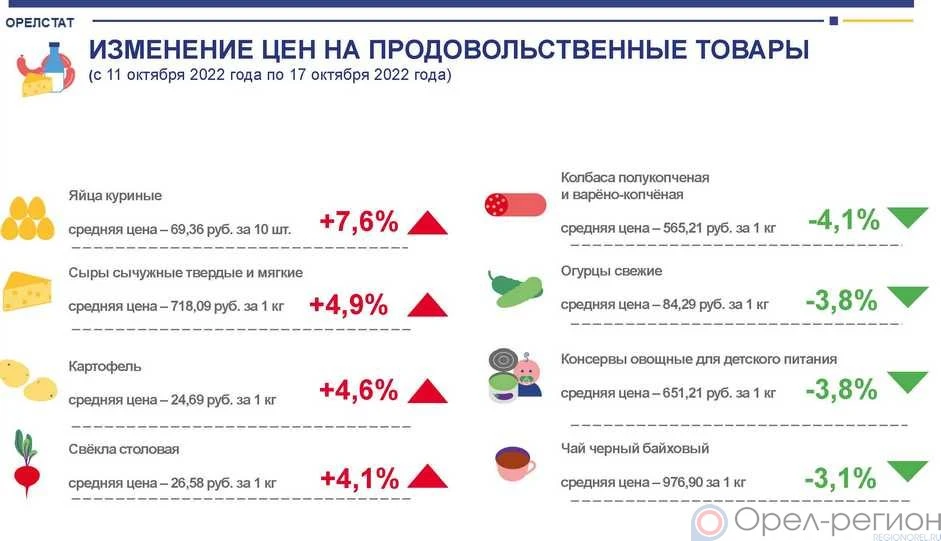 ОРЕЛСТАТ

ИЗМЕНЕНИЕ ЦЕН НА ПРОДОВОЛЬСТВЕННЫЕ ТОВАРЫ
(с 11 октября 2022 года по 17 октября 2022 года)

Яйца куриные
средняя цена – 69,36 руб. за 10 шт. +7,6%

Сыры сычужные твердые и мягкие
средняя цена – 718,09 руб. за 1 кг +4,9%

Картофель
средняя цена – 24,69 руб. за 1 кг +4,6%

Свёкла столовая
средняя цена – 26,58 руб. за 1 кг +4,1%

Колбаса полукопченая и варёно-копчёная
средняя цена – 565,21 руб. за 1 кг -4,1%

Огурцы свежие
средняя цена – 84,29 руб. за 1 кг -3,8%

Консервы овощные для детского питания
средняя цена – 651,21 руб. за 1 кг -3,8%

Чай черный байховый
средняя цена – 976,90 за 1 кг -3,1%

Орел-регион
REGIONOREL.RU